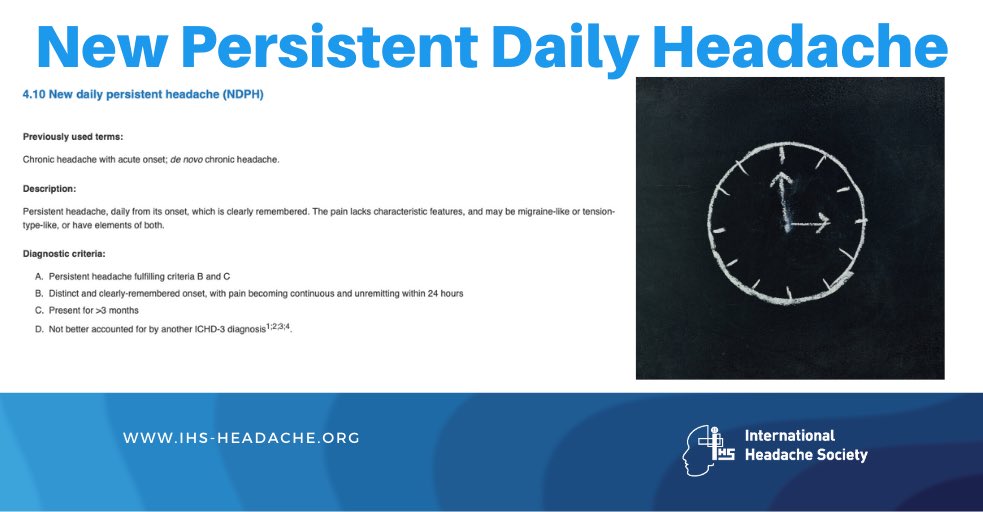 New Persistent Daily Headache

4.10 New daily persistent headache (NDPH)

Previously used terms:

Chronic headache with acute onset; de novo chronic headache.

Description:

Persistent headache, daily from its onset, which is clearly remembered. The pain lacks characteristic features, and may be migraine-like or tension-type-like, or have elements of both.

Diagnostic criteria:

A. Persistent headache fulfilling criteria B and C
B. Distinct and clearly-remembered onset, with pain becoming continuous and unremitting within 24 hours
C. Present for >3 months
D. Not better accounted for by another ICHD-3 diagnosis$^{1;2;3;4}$.

WWW.IHS-HEADACHE.ORG

IHS International Headache Society